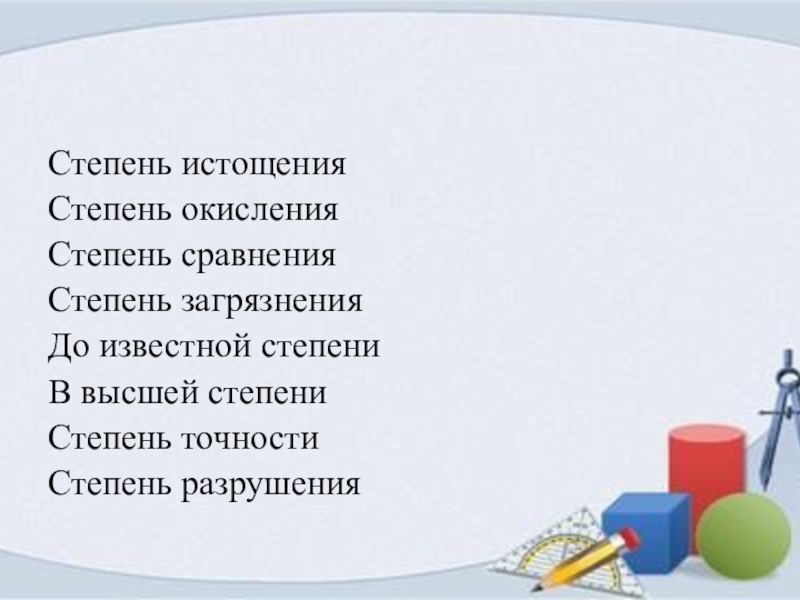 Степень истощения
Степень окисления
Степень сравнения
Степень загрязнения
До известной степени
В высшей степени
Степень точности
Степень разрушения